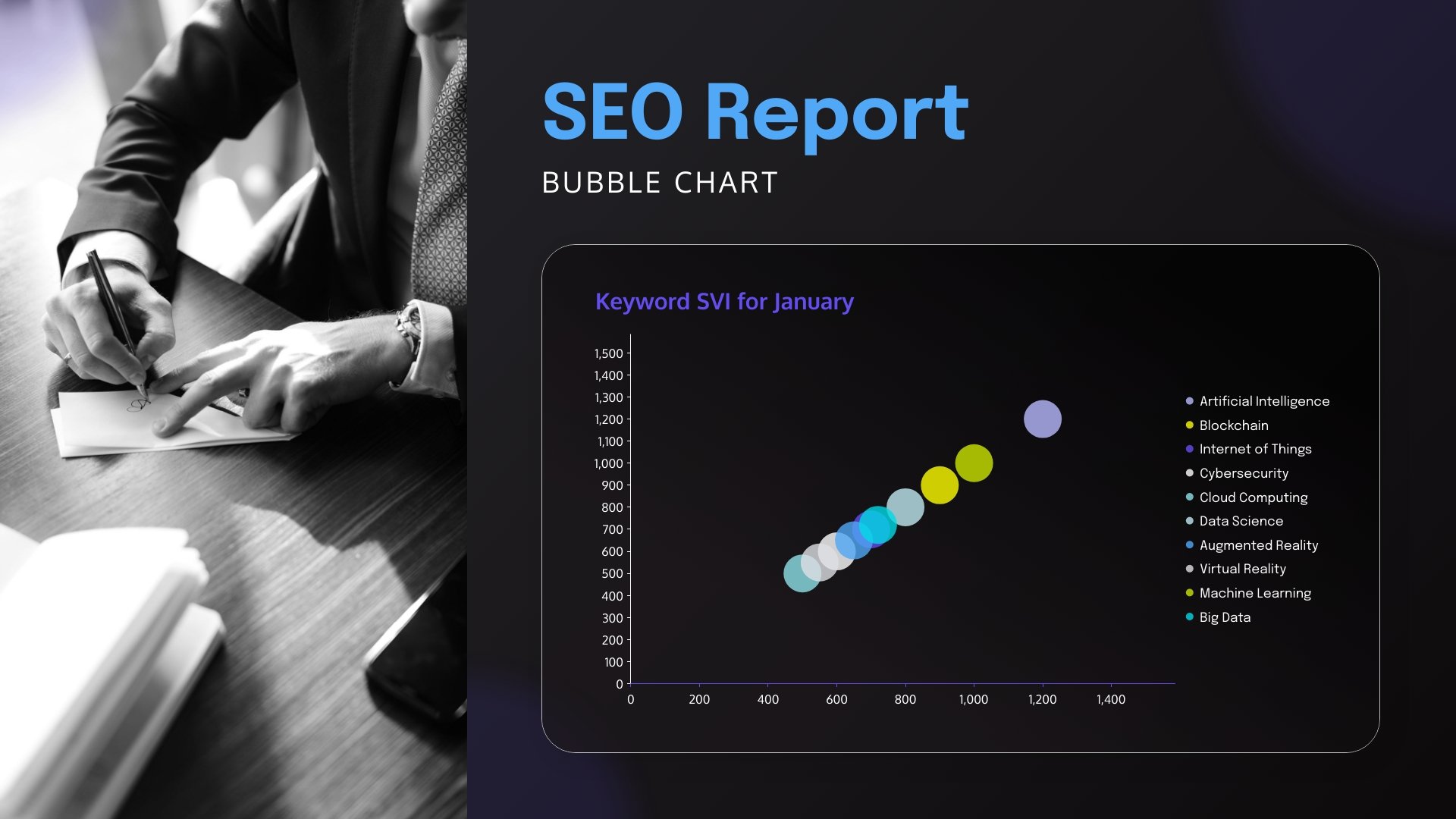 SEO Report

BUBBLE CHART

Keyword SVI for January

1,500
1,400
1,300
1,200
1,100
1,000
900
800
700
600
500
400
300
200
100
0

0 200 400 600 800 1,000 1,200 1,400

Artificial Intelligence
Blockchain
Internet of Things
Cybersecurity
Cloud Computing
Data Science
Augmented Reality
Virtual Reality
Machine Learning
Big Data